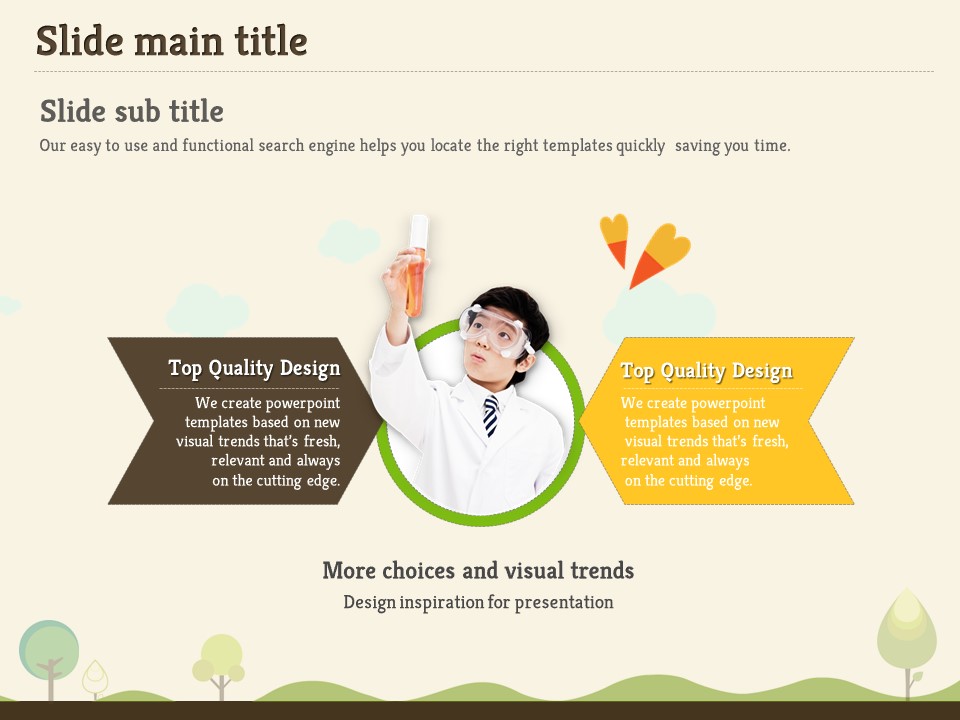 Slide main title

Slide sub title

Our easy to use and functional search engine helps you locate the right templates quickly  saving you time.

Top Quality Design

We create powerpoint templates based on new visual trends that's fresh, relevant and always on the cutting edge.

Top Quality Design

We create powerpoint templates based on new visual trends that's fresh, relevant and always on the cutting edge.

More choices and visual trends

Design inspiration for presentation